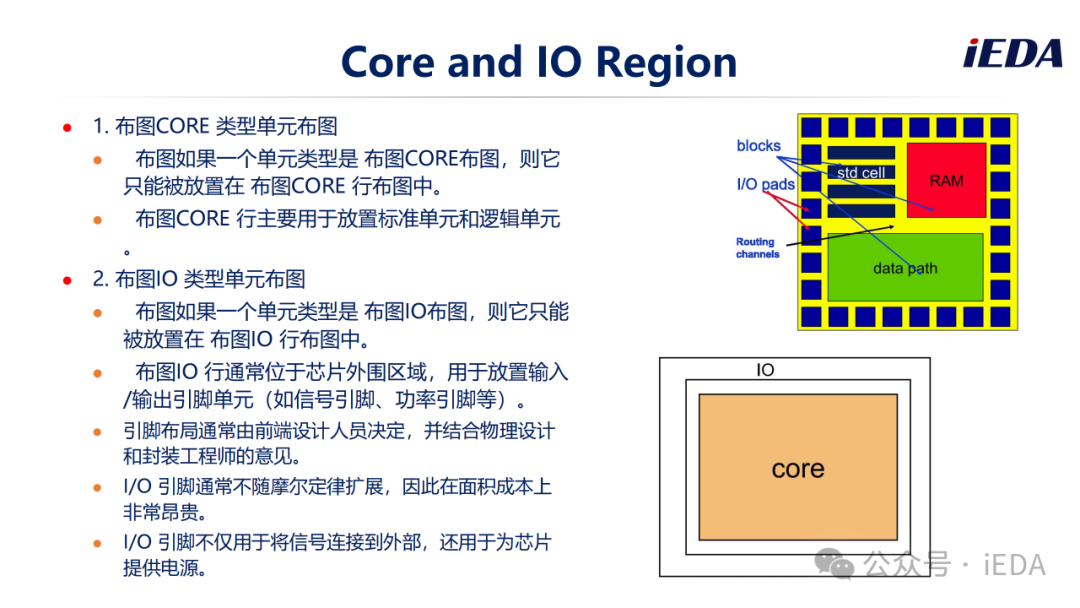 Core and IO Region

iEDA

- 1. 布图CORE 类型单元布图
  - 布图如果一个单元类型是 布图CORE布图，则它只能被放置在 布图CORE 行布图中。
  - 布图CORE 行主要用于放置标准单元和逻辑单元。
- 2. 布图IO 类型单元布图
  - 布图如果一个单元类型是 布图IO布图，则它只能被放置在 布图IO 行布图中。
  - 布图IO 行通常位于芯片外围区域，用于放置输入/输出引脚单元（如信号引脚、功率引脚等）。
  - 引脚布局通常由前端设计人员决定，并结合物理设计和封装工程师的意见。
  - I/O 引脚通常不随摩尔定律扩展，因此在面积成本上非常昂贵。
  - I/O 引脚不仅用于将信号连接到外部，还用于为芯片提供电源。

blocks
I/O pads
Routing channels
std cell
RAM
data path

IO
core

公众号 · iEDA